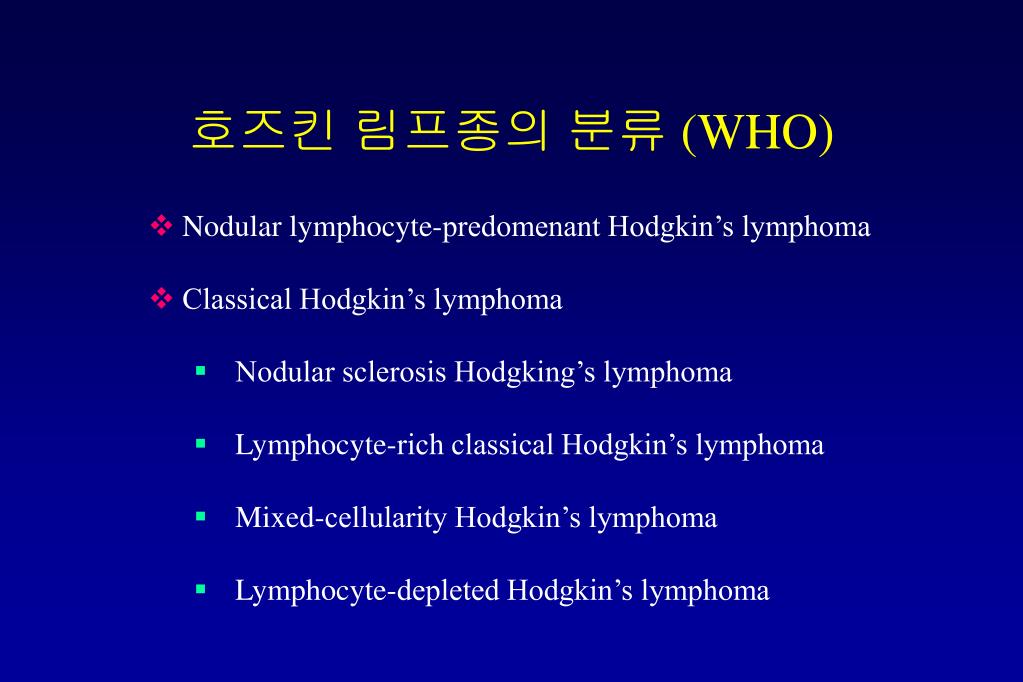 호즈킨 림프종의 분류 (WHO)

❖ Nodular lymphocyte-predomenant Hodgkin’s lymphoma

❖ Classical Hodgkin’s lymphoma

▪ Nodular sclerosis Hodgking’s lymphoma

▪ Lymphocyte-rich classical Hodgkin’s lymphoma

▪ Mixed-cellularity Hodgkin’s lymphoma

▪ Lymphocyte-depleted Hodgkin’s lymphoma